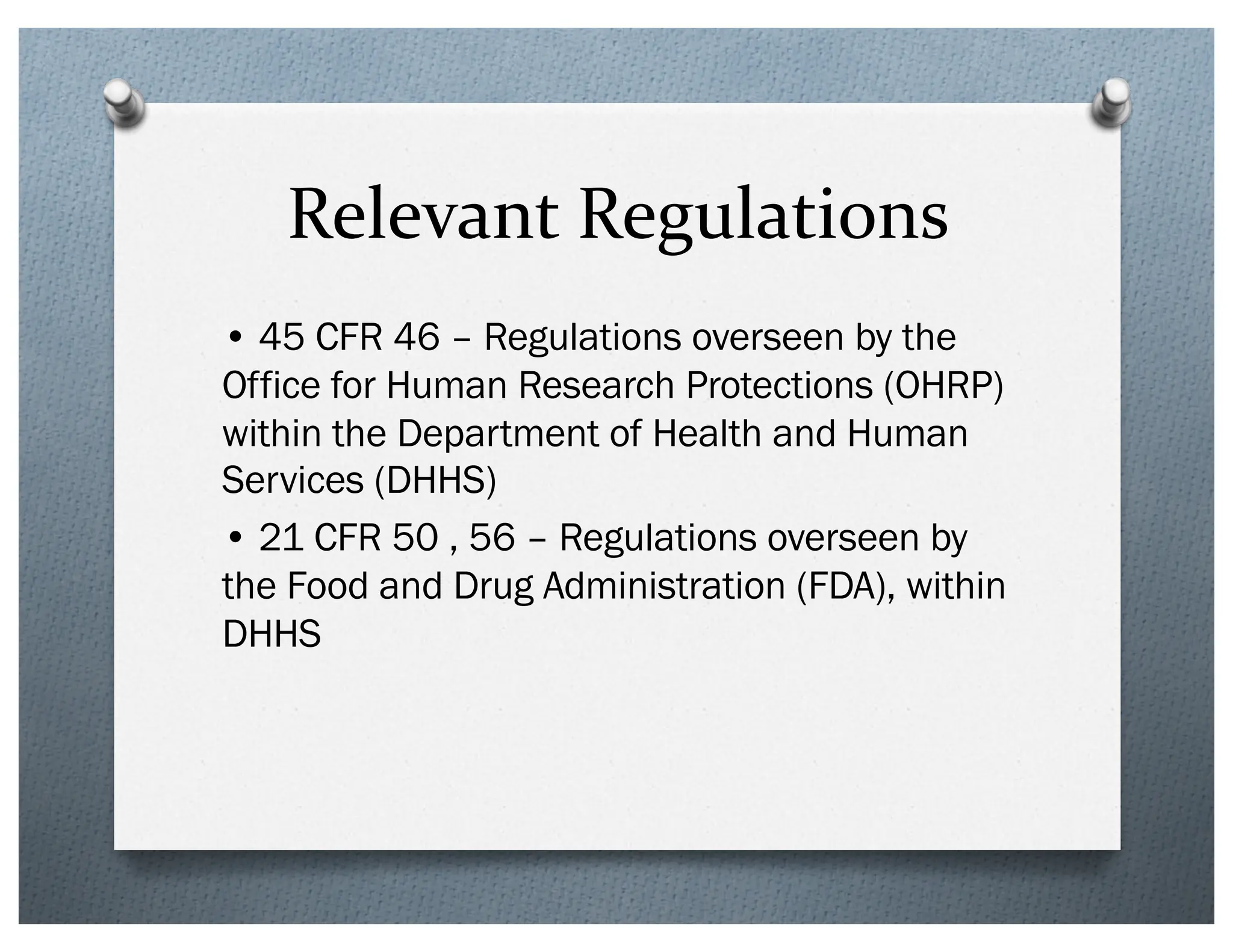 Relevant Regulations

• 45 CFR 46 – Regulations overseen by the Office for Human Research Protections (OHRP) within the Department of Health and Human Services (DHHS)

• 21 CFR 50 , 56 – Regulations overseen by the Food and Drug Administration (FDA), within DHHS